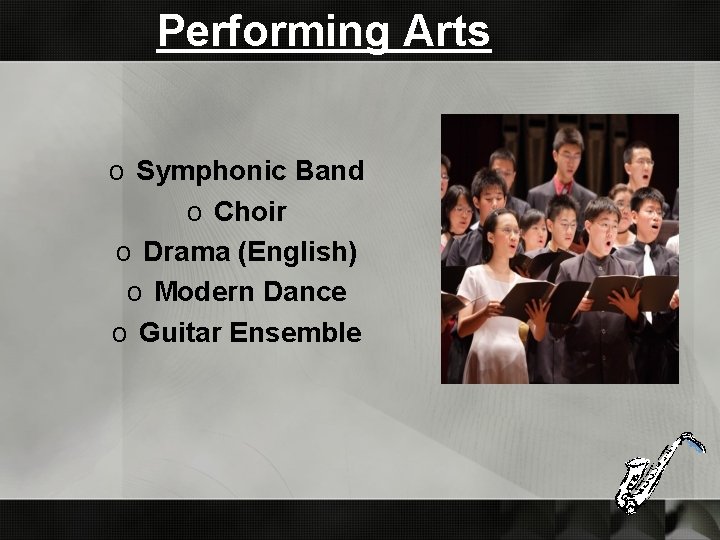 Performing Arts

o Symphonic Band
o Choir
o Drama (English)
o Modern Dance
o Guitar Ensemble